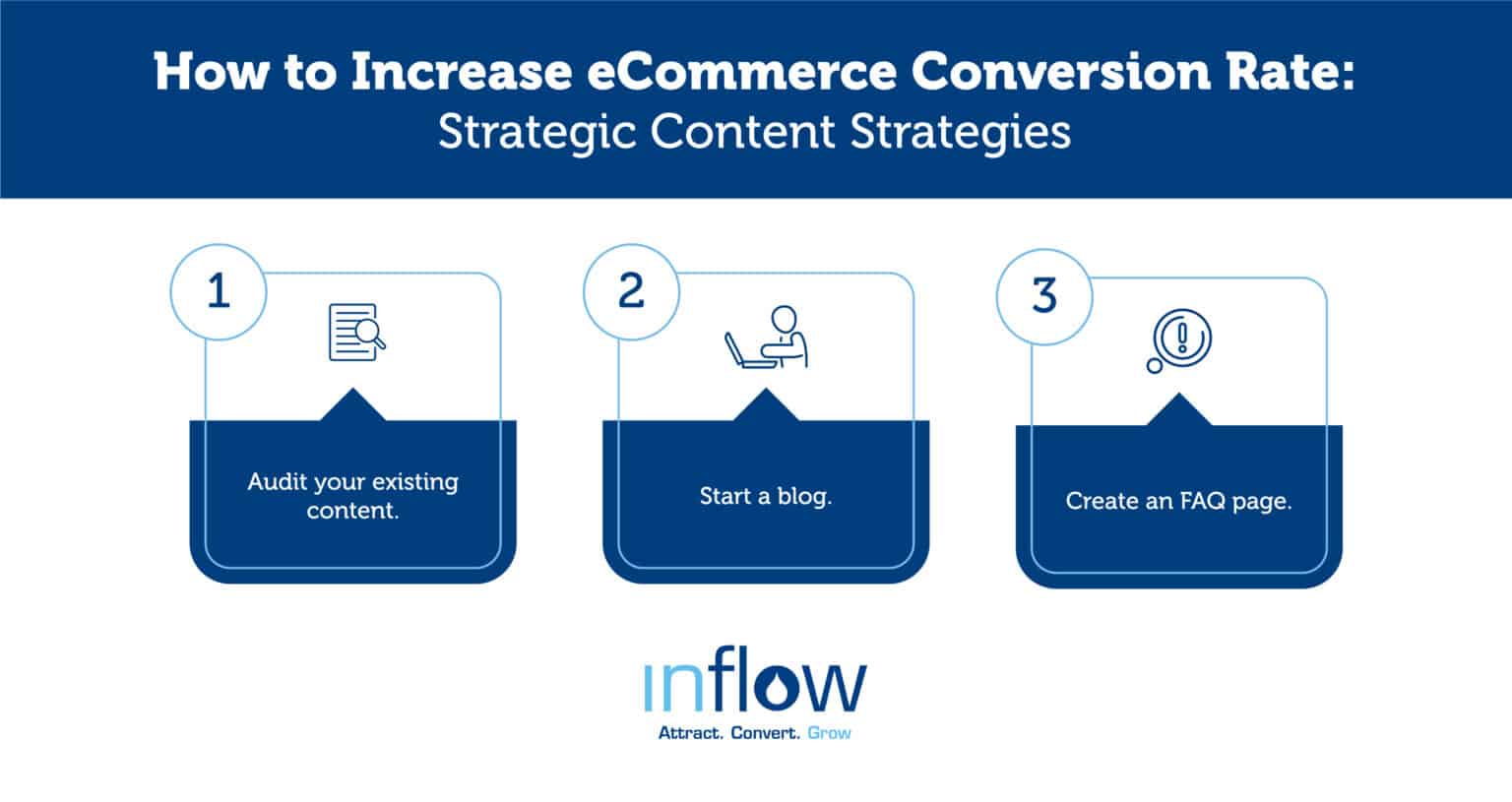 How to Increase eCommerce Conversion Rate:
Strategic Content Strategies

1

Audit your existing content.

2

Start a blog.

3

Create an FAQ page.

inflow
Attract. Convert. Grow